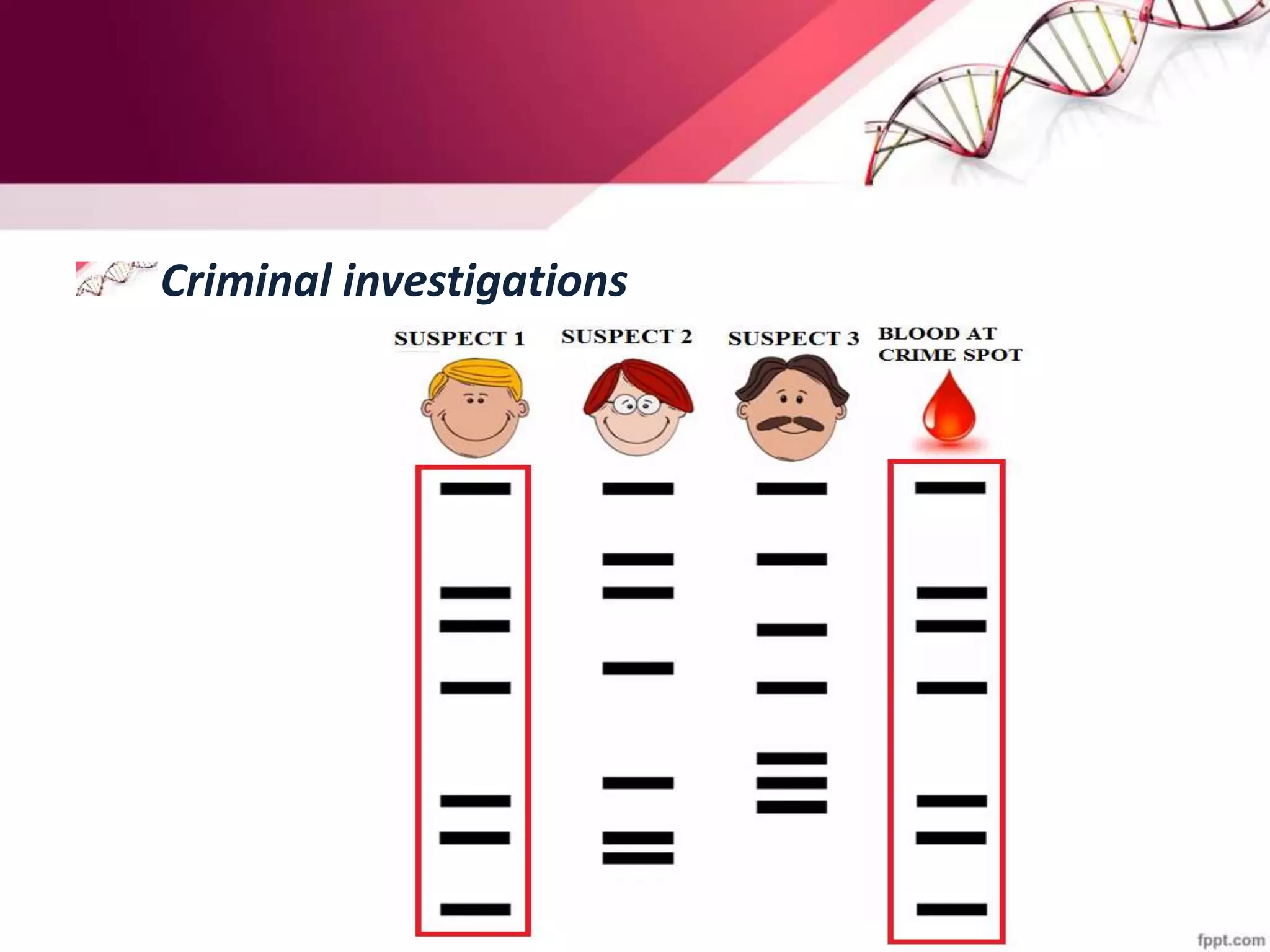 Criminal investigations

SUSPECT 1

SUSPECT 2

SUSPECT 3

BLOOD AT CRIME SPOT

fppt.com